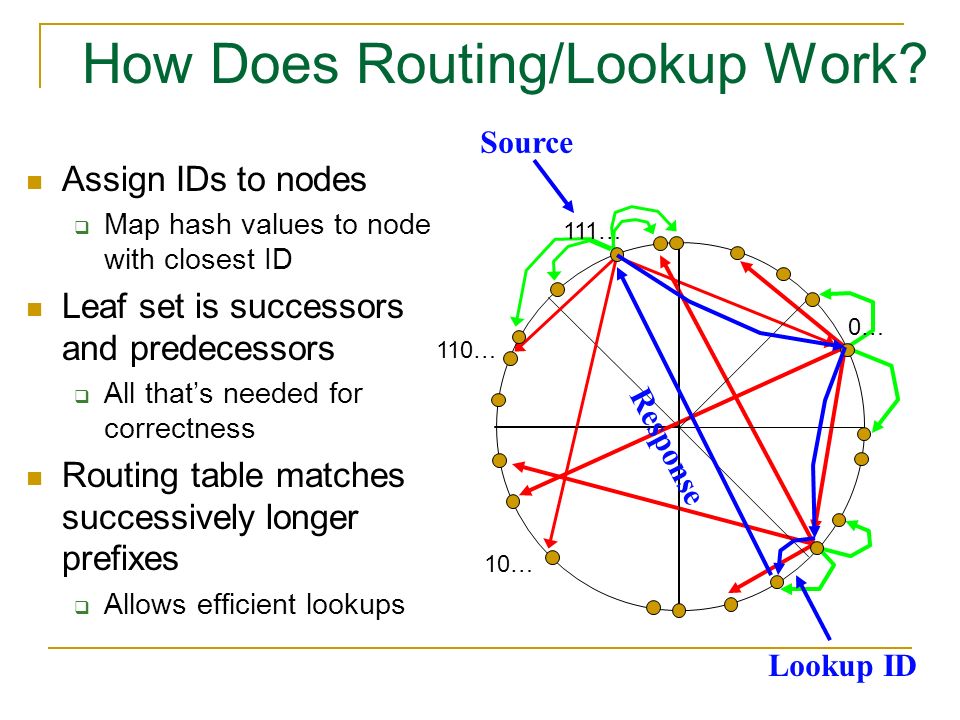 How Does Routing/Lookup Work?

Assign IDs to nodes

Map hash values to node with closest ID

Leaf set is successors and predecessors

All that's needed for correctness

Routing table matches successively longer prefixes

Allows efficient lookups

Source

111…

0…

110…

Response

10…

Lookup ID